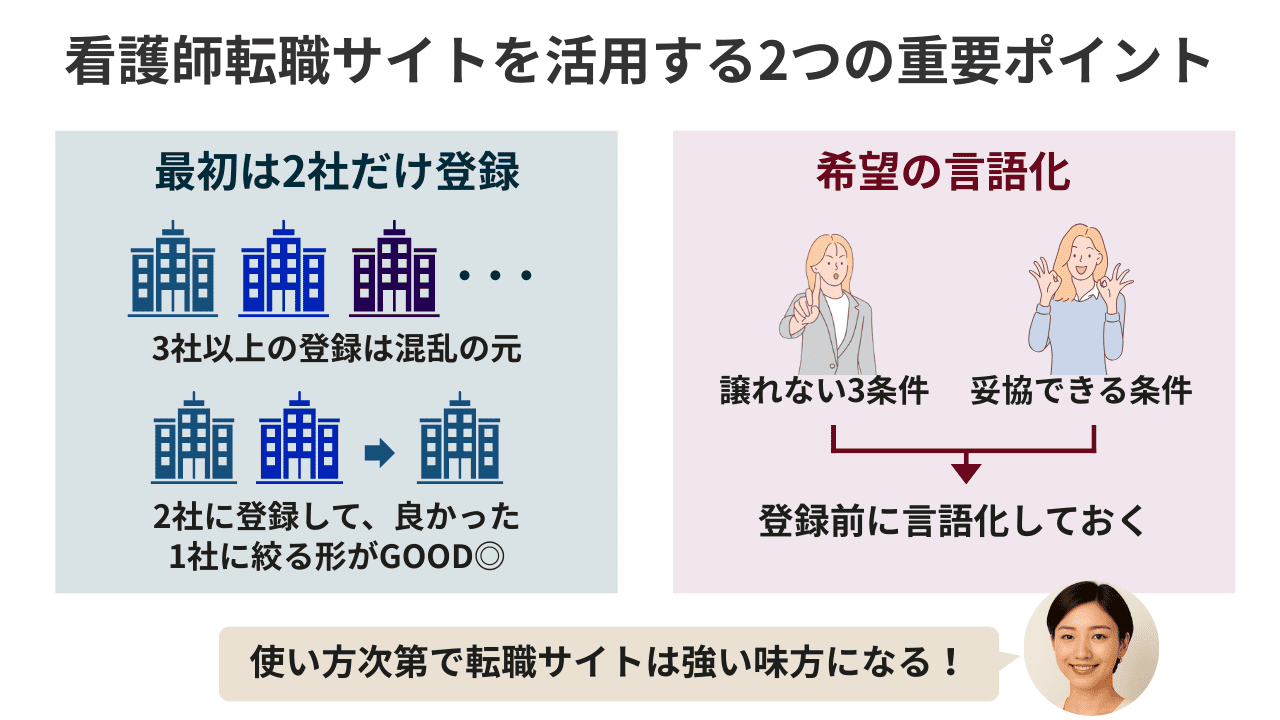 看護師転職サイトを活用する2つの重要ポイント

最初は2社だけ登録

・・・

3社以上の登録は混乱の元

2社に登録して、良かった1社に絞る形がGOOD◎

希望の言語化

譲れない3条件

妥協できる条件

登録前に言語化しておく

使い方次第で転職サイトは強い味方になる！